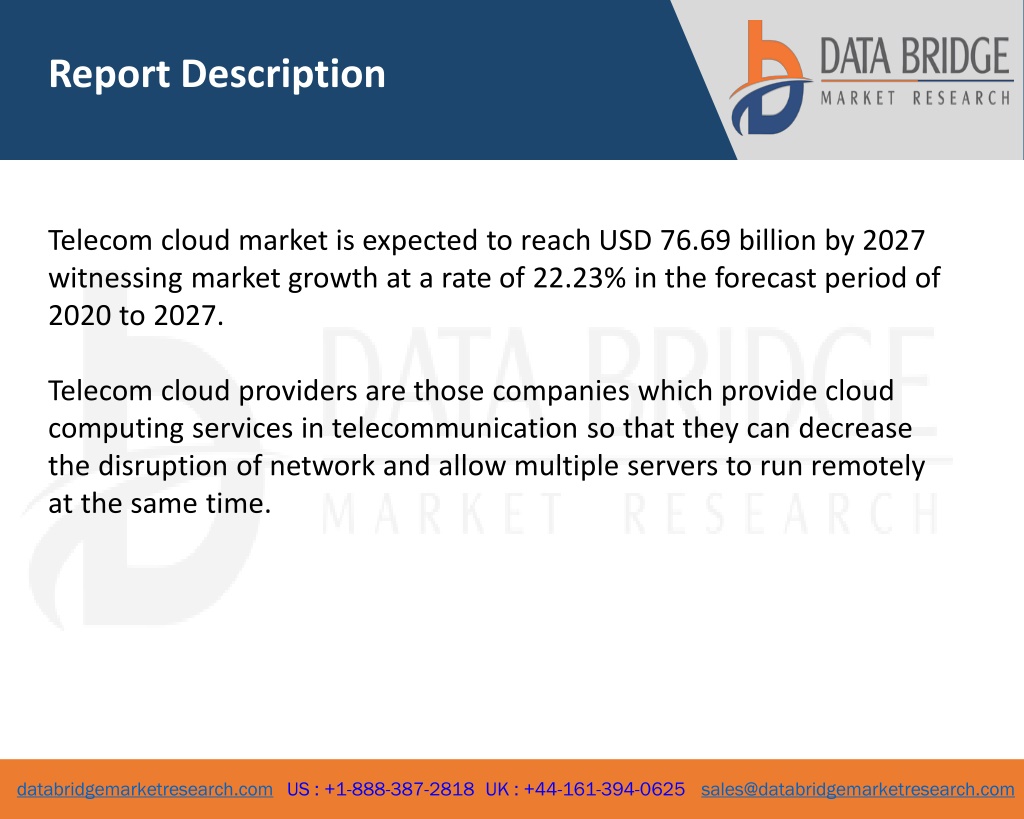 Report Description

DATA BRIDGE
MARKET RESEARCH

Telecom cloud market is expected to reach USD 76.69 billion by 2027 witnessing market growth at a rate of 22.23% in the forecast period of 2020 to 2027.

Telecom cloud providers are those companies which provide cloud computing services in telecommunication so that they can decrease the disruption of network and allow multiple servers to run remotely at the same time.

DATA BRIDGE
MARKET RESEARCH

databridgemarketresearch.com US : +1-888-387-2818 UK : +44-161-394-0625 sales@databridgemarketresearch.com